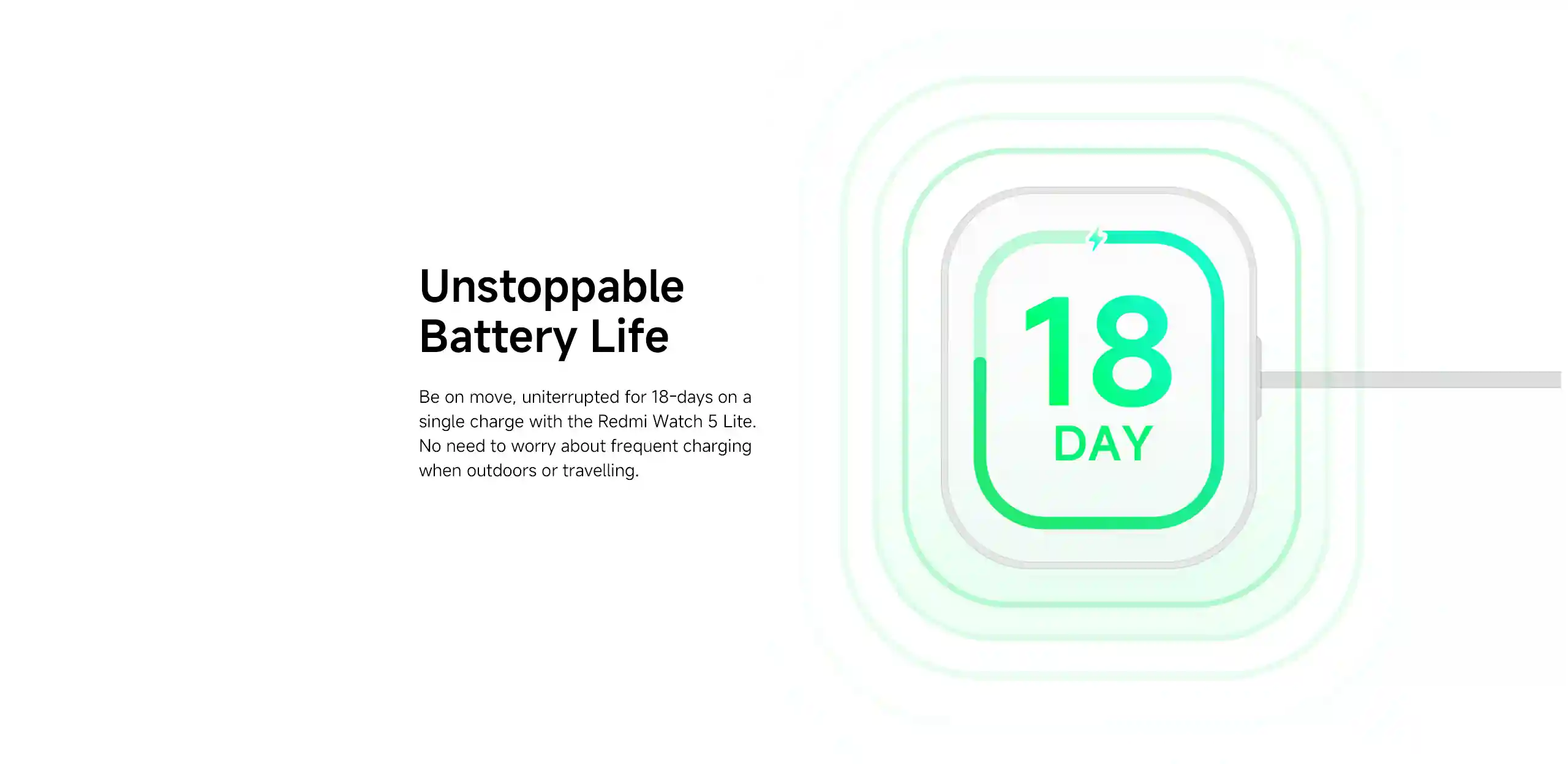 Unstoppable Battery Life

Be on move, uniterrupted for 18-days on a single charge with the Redmi Watch 5 Lite. No need to worry about frequent charging when outdoors or travelling.

18
DAY